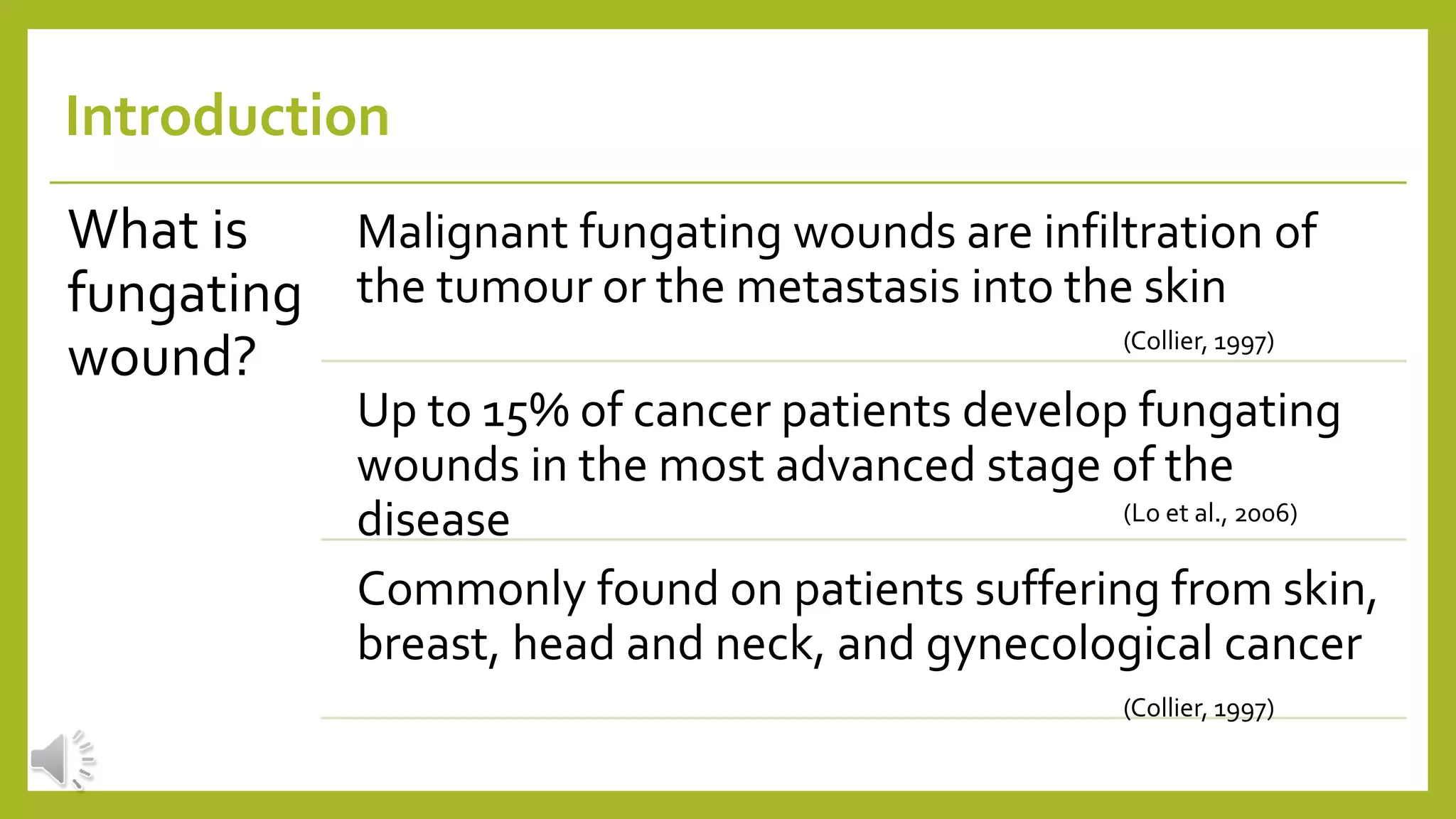 Introduction

What is fungating wound?

Malignant fungating wounds are infiltration of the tumour or the metastasis into the skin

(Collier, 1997)

Up to 15% of cancer patients develop fungating wounds in the most advanced stage of the disease

(Lo et al., 2006)

Commonly found on patients suffering from skin, breast, head and neck, and gynecological cancer

(Collier, 1997)